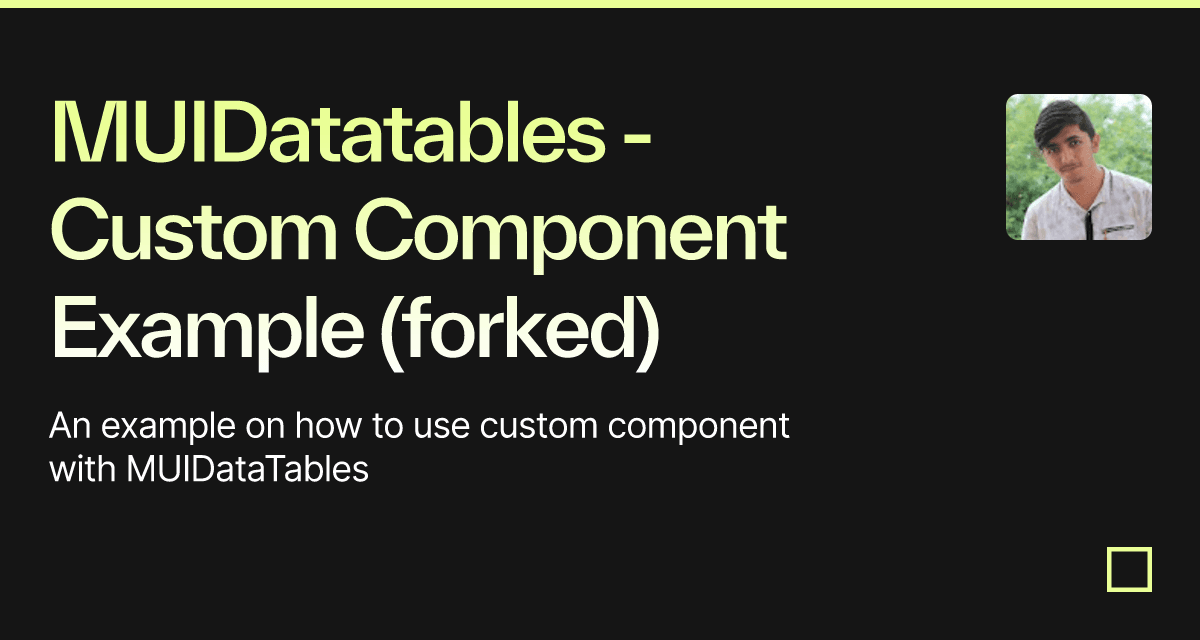 MUIDatatables - Custom Component Example (forked)

An example on how to use custom component with MUIDataTables